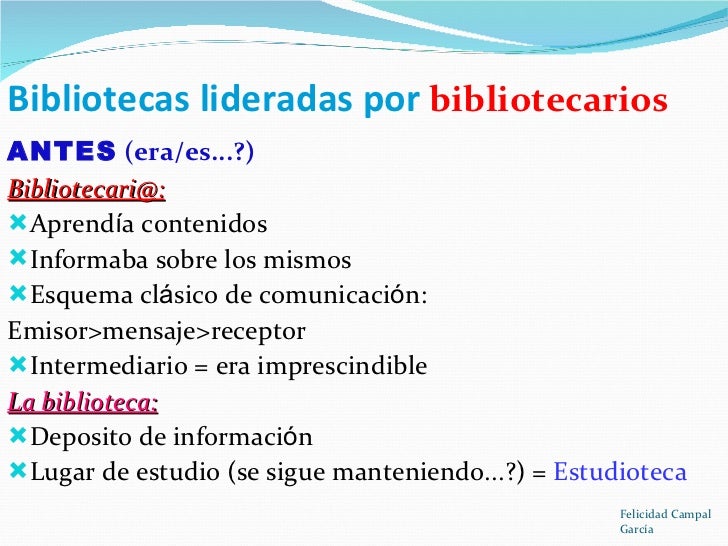 Bibliotecas lideradas por bibliotecarios

ANTES (era/es…?)

Bibliotecari@:

Aprendía contenidos

Informaba sobre los mismos

Esquema clásico de comunicación: Emisor>mensaje>receptor

Intermediario = era imprescindible

La biblioteca:

Deposito de información

Lugar de estudio (se sigue manteniendo…?) = Estudioteca

Felicidad Campal García